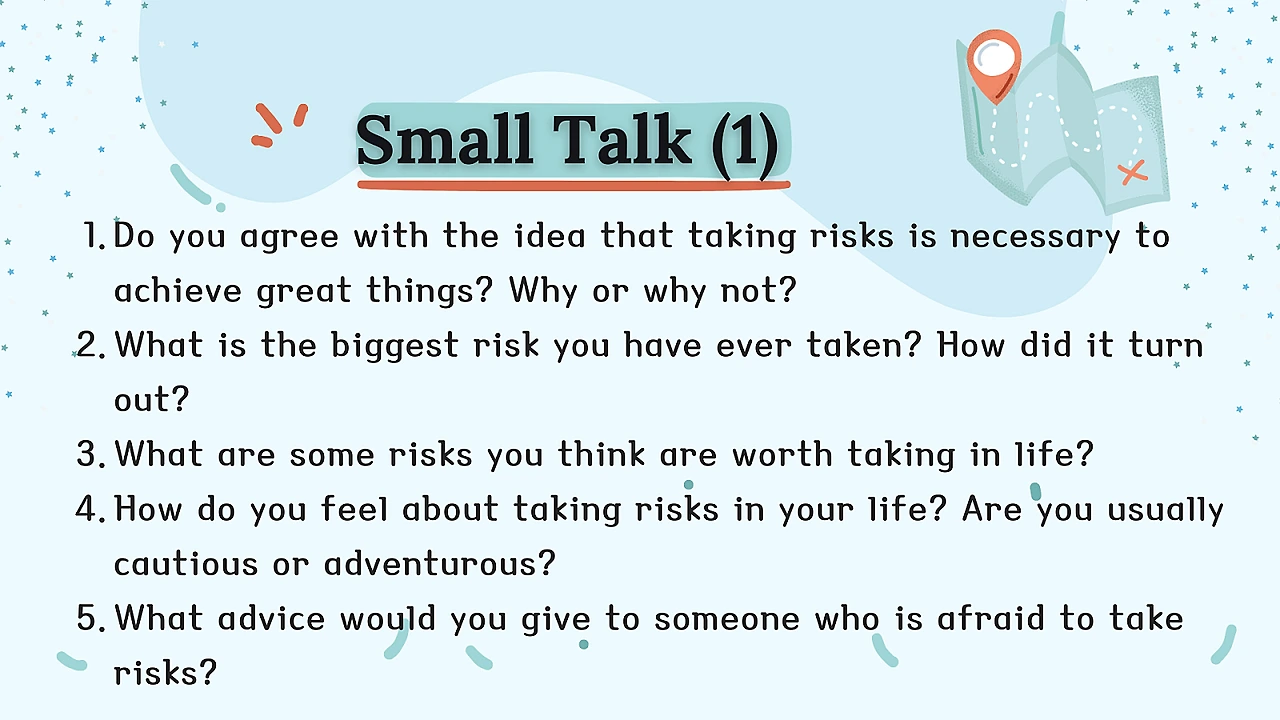 Small Talk (1)

1. Do you agree with the idea that taking risks is necessary to achieve great things? Why or why not?
2. What is the biggest risk you have ever taken? How did it turn out?
3. What are some risks you think are worth taking in life?
4. How do you feel about taking risks in your life? Are you usually cautious or adventurous?
5. What advice would you give to someone who is afraid to take risks?